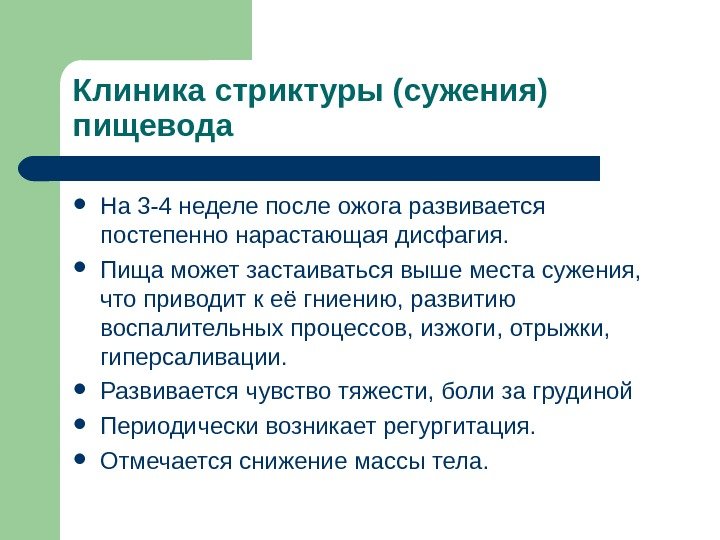 Клиника стриктуры (сужения) пищевода

- На 3-4 неделе после ожога развивается постепенно нарастающая дисфагия.
- Пища может застаиваться выше места сужения, что приводит к её гниению, развитию воспалительных процессов, изжоги, отрыжки, гиперсаливации.
- Развивается чувство тяжести, боли за грудиной
- Периодически возникает регургитация.
- Отмечается снижение массы тела.